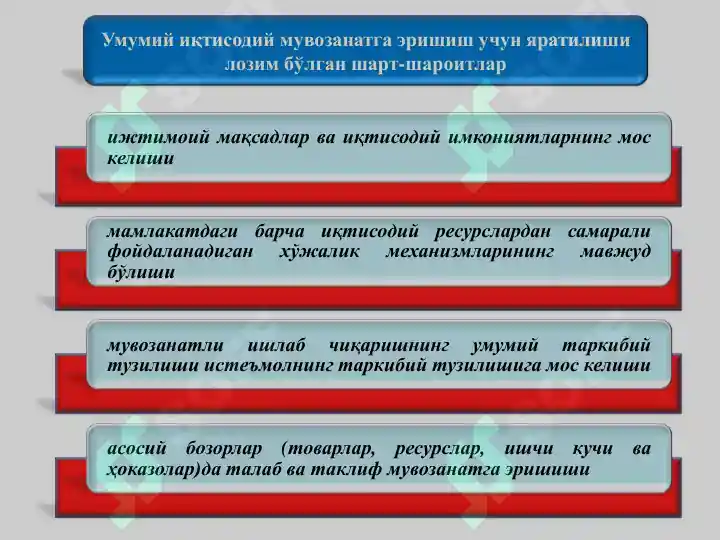 Умумий иқтисодий мувозанатга эришиш учун яратилиши лозим бўлган шарт-шароитлар

ижтимоий мақсадлар ва иқтисодий имкониятларнинг мос келиши

мамлакатдаги барча иқтисодий ресурслардан самарали фойдаланадиган хўжалик механизмларининг мавжуд бўлиши

мувозанатли ишлаб чиқаришнинг умумий таркибий тузилиши истеъмолнинг таркибий тузилишига мос келиши

асосий бозорлар (товарлар, ресурслар, ишчи кучи ва ҳоказолар)да талаб ва таклиф мувозанатга эришиши